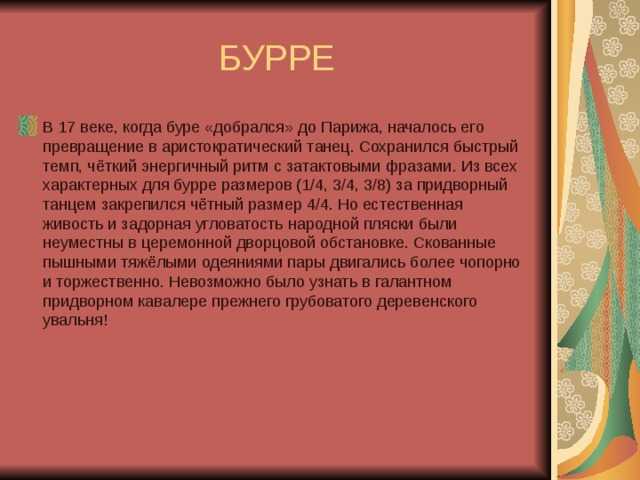 БУРРЕ

В 17 веке, когда буре «добрался» до Парижа, началось его превращение в аристократический танец. Сохранился быстрый темп, чёткий энергичный ритм с затактовыми фразами. Из всех характерных для бурре размеров (1/4, 3/4, 3/8) за придворный танцем закрепился чётный размер 4/4. Но естественная живость и задорная угловатость народной пляски были неуместны в церемонной дворцовой обстановке. Скованные пышными тяжёлыми одеяниями пары двигались более чопорно и торжественно. Невозможно было узнать в галантном придворном кавалере прежнего грубоватого деревенского увальня!